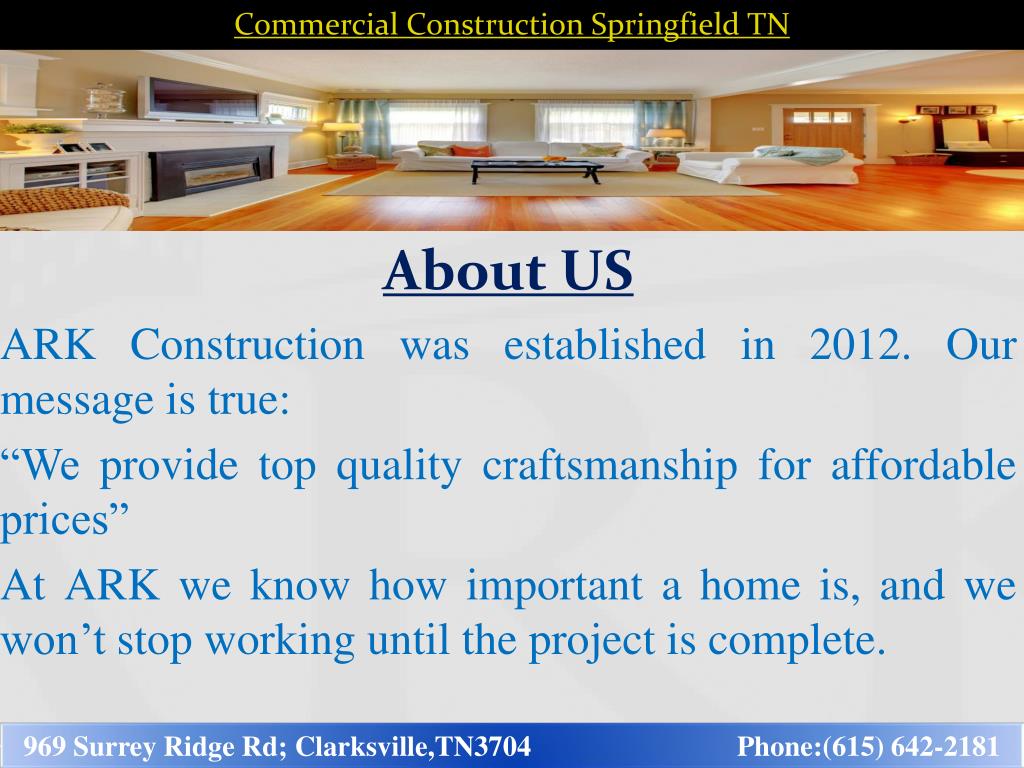 Commercial Construction Springfield TN

About US

ARK Construction was established in 2012. Our message is true:

“We provide top quality craftsmanship for affordable prices”

At ARK we know how important a home is, and we won’t stop working until the project is complete.

969 Surrey Ridge Rd; Clarksville,TN3704

Phone:(615) 642-2181